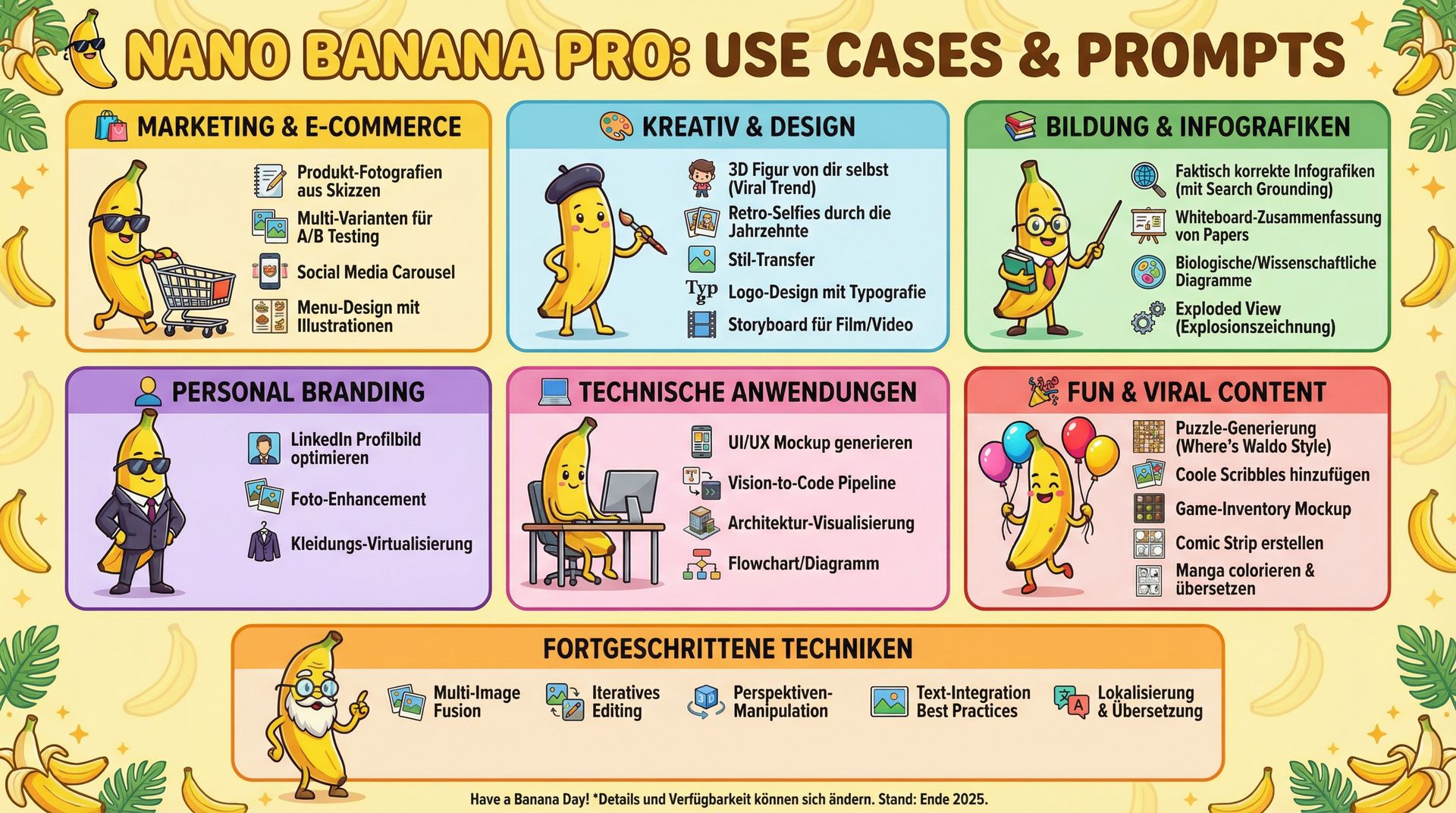 NANO BANANA PRO: USE CASES & PROMPTS

MARKETING & E-COMMERCE

Produkt-Fotografien aus Skizzen

Multi-Varianten für A/B Testing

Social Media Carousel

Menu-Design mit Illustrationen

KREATIV & DESIGN

3D Figur von dir selbst (Viral Trend)

Retro-Selfies durch die Jahrzehnte

Stil-Transfer

Typ

Logo-Design mit Typografie

Storyboard für Film/Video

BILDUNG & INFOGRAFIKEN

Faktisch korrekte Infografiken (mit Search Grounding)

Whiteboard-Zusammenfassung von Papers

Biologische/Wissenschaftliche Diagramme

Exploded View (Explosionszeichnung)

PERSONAL BRANDING

LinkedIn Profilbild optimieren

Foto-Enhancement

Kleidungs-Virtualisierung

TECHNISCHE ANWENDUNGEN

UI/UX Mockup generieren

Vision-to-Code Pipeline

Architektur-Visualisierung

Flowchart/Diagramm

FUN & VIRAL CONTENT

Puzzle-Generierung (Where's Waldo Style)

Coole Scribbles hinzufügen

Game-Inventory Mockup

Comic Strip erstellen

Manga colorieren & übersetzen

FORTGESCHRITTENE TECHNIKEN

Multi-Image Fusion

Iteratives Editing

Perspektiven-Manipulation

Text-Integration Best Practices

Lokalisierung & Übersetzung

Have a Banana Day! *Details und Verfügbarkeit können sich ändern. Stand: Ende 2025.